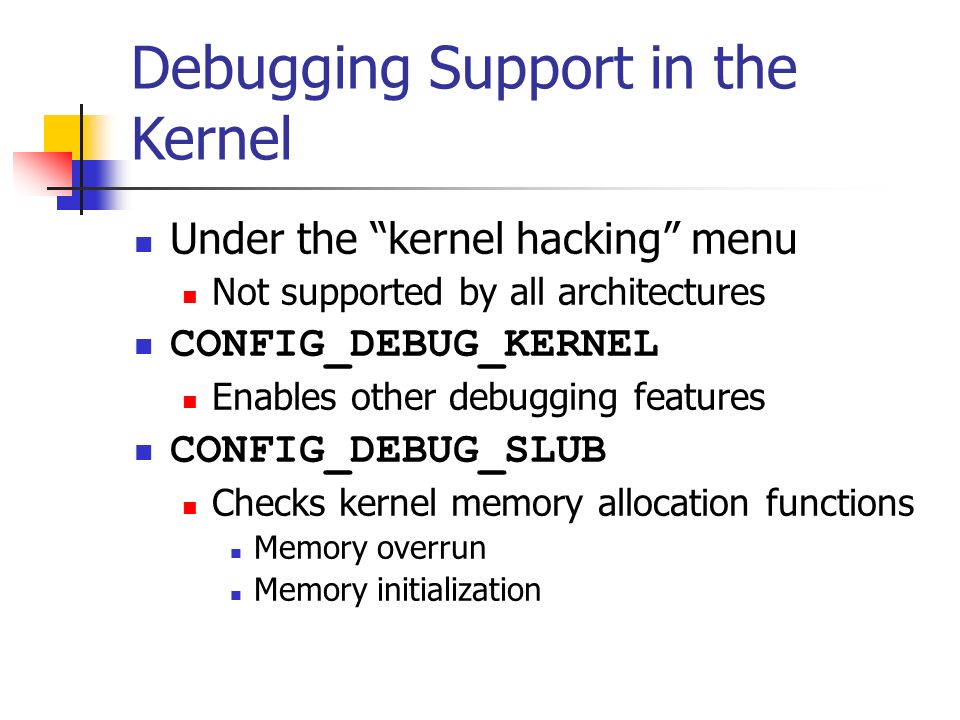 Debugging Support in the Kernel

Under the “kernel hacking” menu

Not supported by all architectures

CONFIG_DEBUG_KERNEL

Enables other debugging features

CONFIG_DEBUG_SLUB

Checks kernel memory allocation functions

Memory overrun

Memory initialization